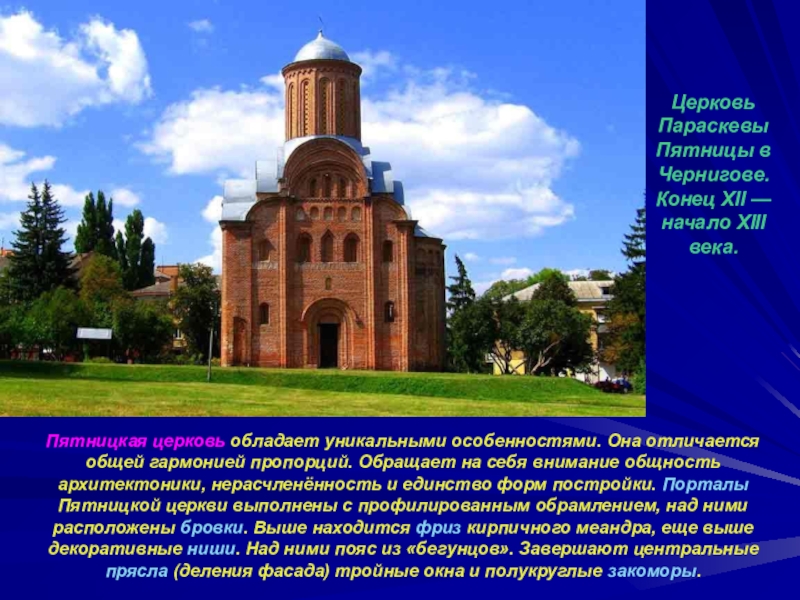 Церковь Параскевы Пятницы в Чернигове. Конец XII — начало XIII века.

Пятницкая церковь обладает уникальными особенностями. Она отличается общей гармонией пропорций. Обращает на себя внимание общность архитектоники, нерасчленённость и единство форм постройки. Порталы Пятницкой церкви выполнены с профилированным обрамлением, над ними расположены бровки. Выше находится фриз кирпичного меандра, еще выше декоративные ниши. Над ними пояс из «бегунцов». Завершают центральные прясла (деления фасада) тройные окна и полукруглые закоморы.